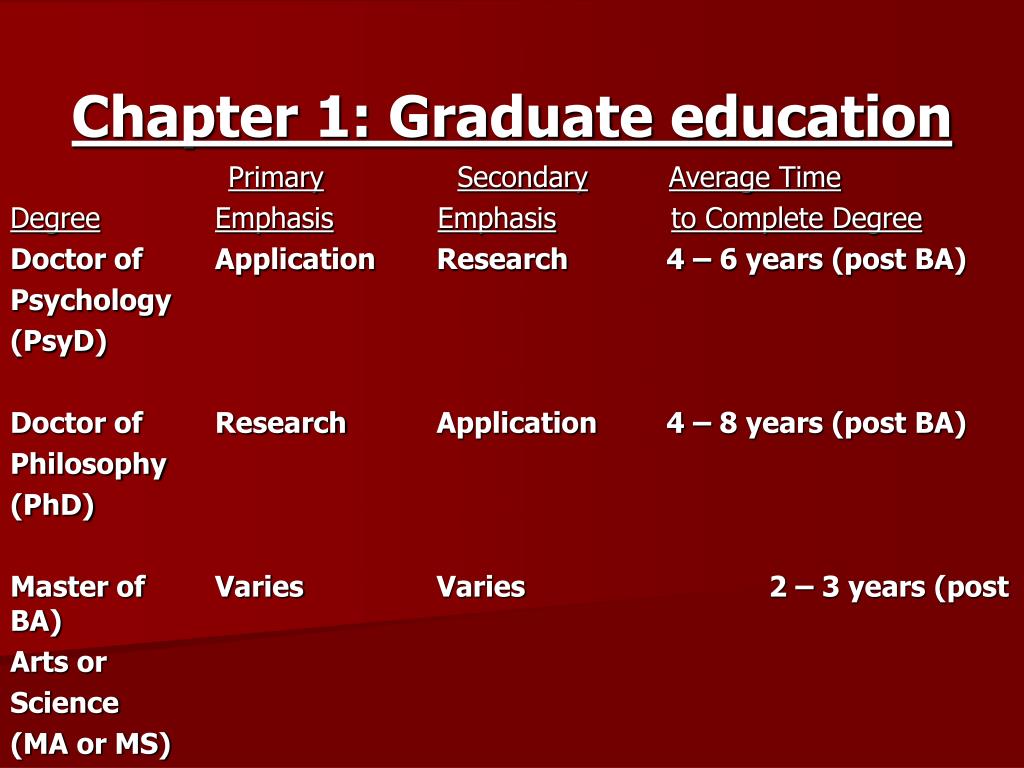 Chapter 1: Graduate education

| Degree | Primary Emphasis | Secondary Emphasis | Average Time to Complete Degree |
|---|---|---|---|
| Doctor of Psychology (PsyD) | Application | Research | 4 – 6 years (post BA) |
| Doctor of Philosophy (PhD) | Research | Application | 4 – 8 years (post BA) |
| Master of Arts or Science (MA or MS) | Varies | Varies | 2 – 3 years (post BA) |